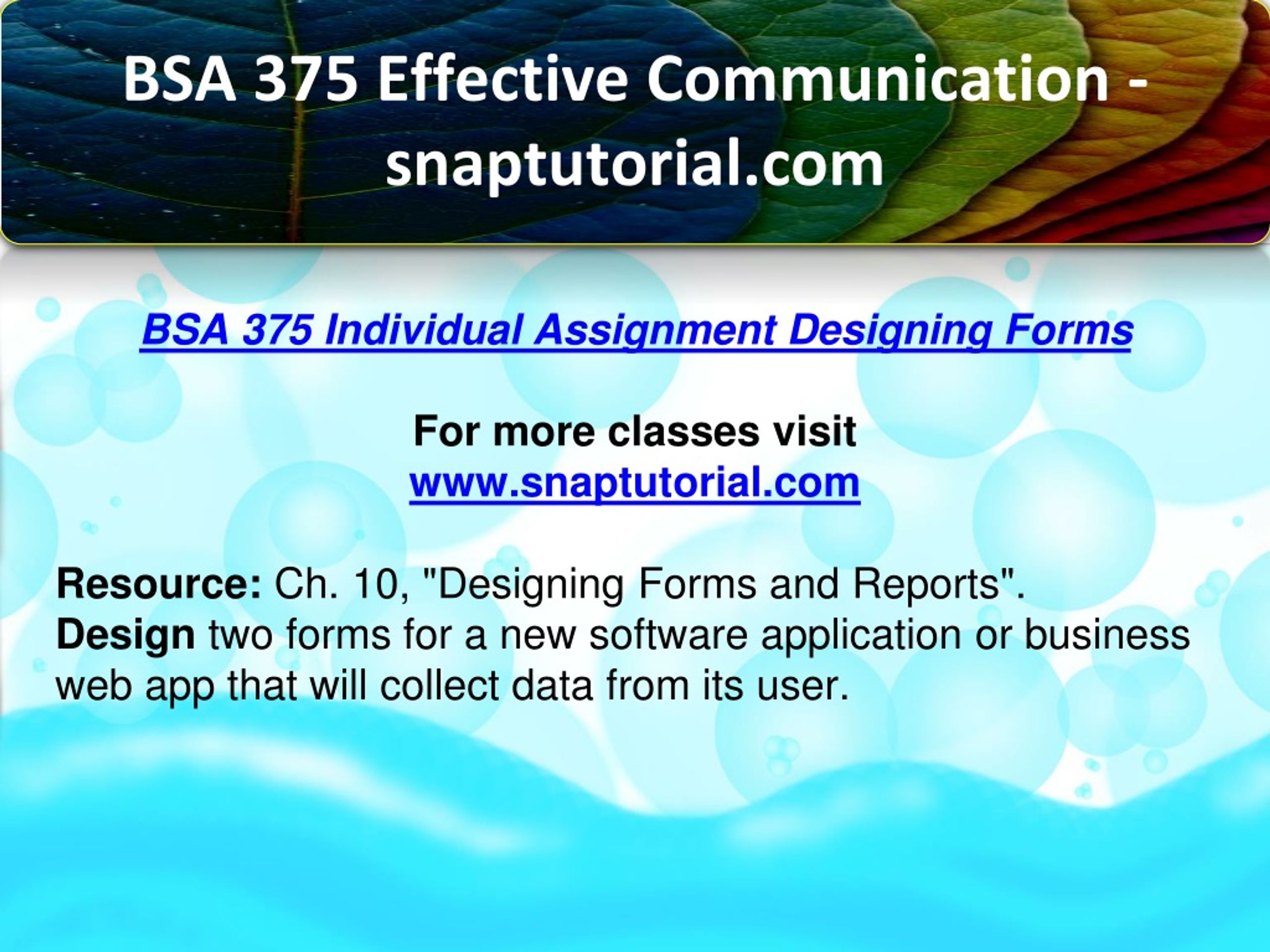 BSA 375 Effective Communication - snaptutorial.com

BSA 375 Individual Assignment Designing Forms

For more classes visit
www.snaptutorial.com

Resource: Ch. 10, "Designing Forms and Reports".
Design two forms for a new software application or business web app that will collect data from its user.